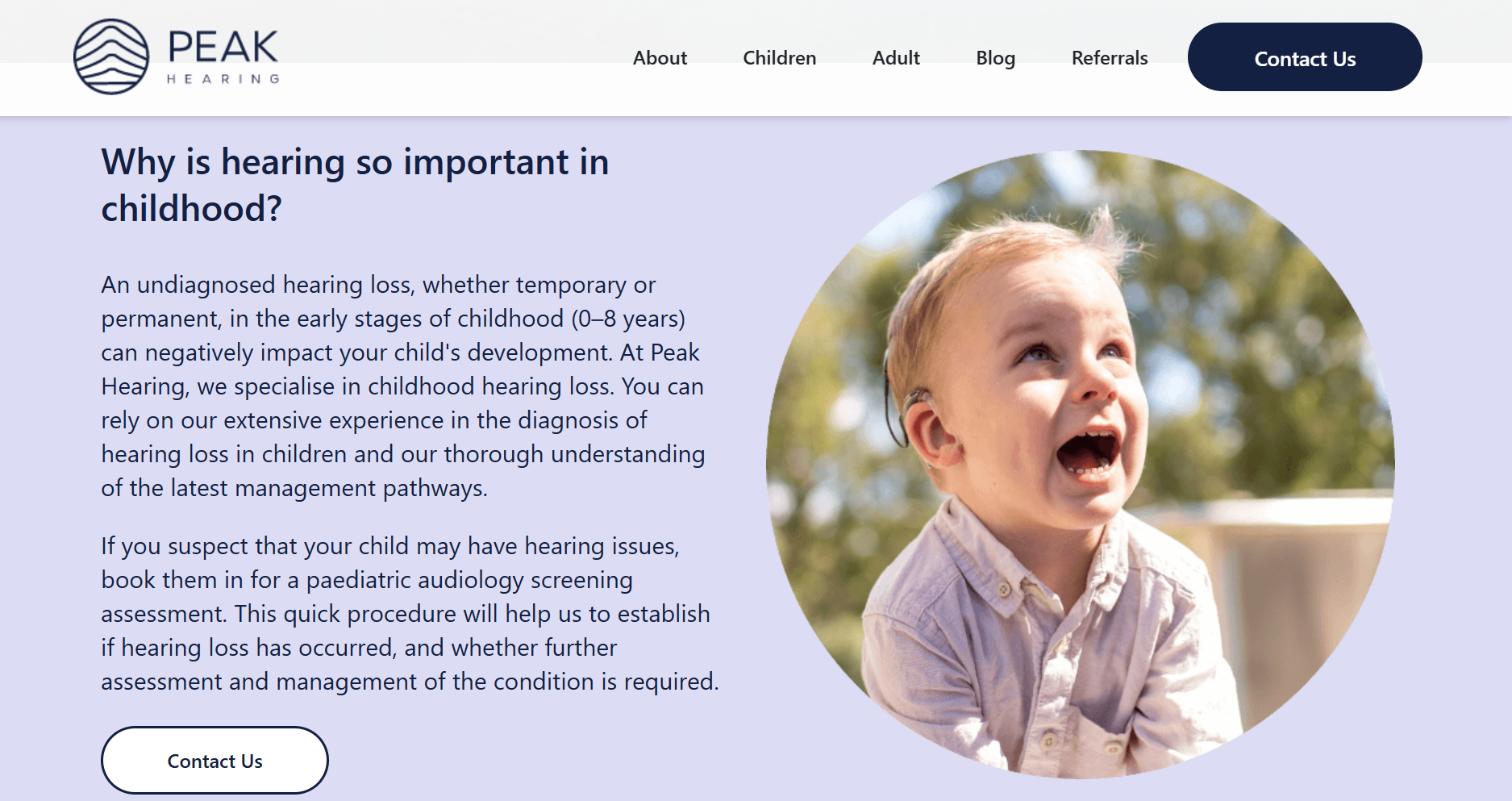 PEAK
HEARING

About Children Adult Blog Referrals Contact Us

Why is hearing so important in childhood?

An undiagnosed hearing loss, whether temporary or permanent, in the early stages of childhood (0–8 years) can negatively impact your child's development. At Peak Hearing, we specialise in childhood hearing loss. You can rely on our extensive experience in the diagnosis of hearing loss in children and our thorough understanding of the latest management pathways.

If you suspect that your child may have hearing issues, book them in for a paediatric audiology screening assessment. This quick procedure will help us to establish if hearing loss has occurred, and whether further assessment and management of the condition is required.

Contact Us